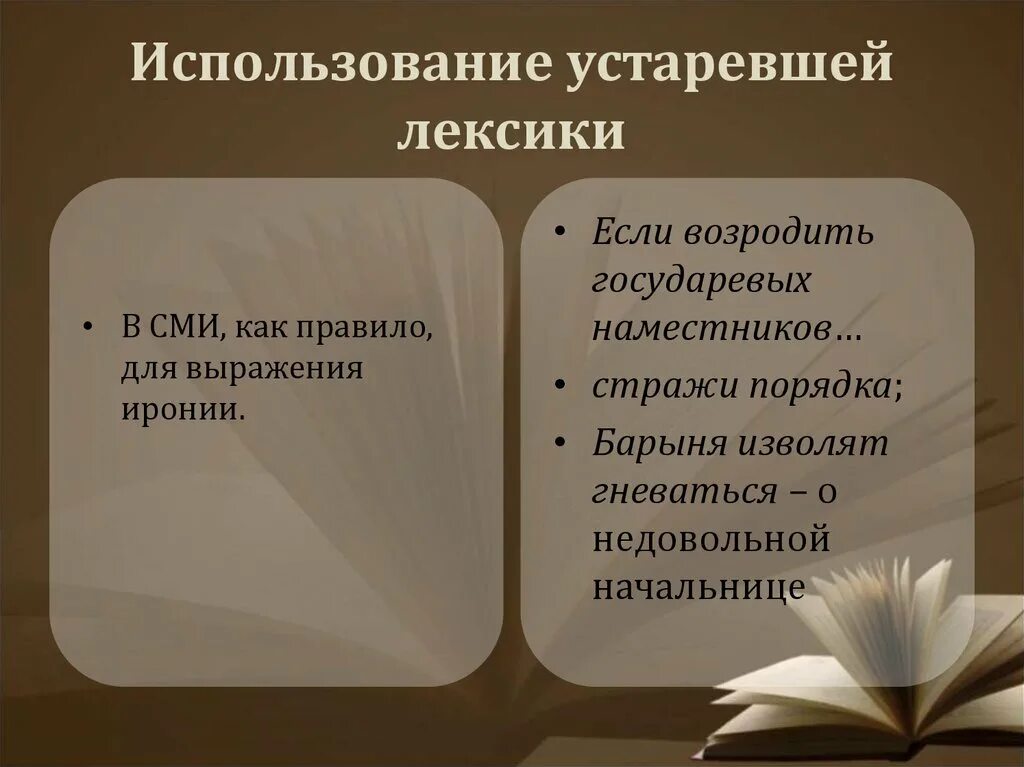 Использование устаревшей лексики

• В СМИ, как правило, для выражения иронии.

• Если возродить государевых наместников…
• стражи порядка;
• Барыня изволят гневаться – о недовольной начальнице